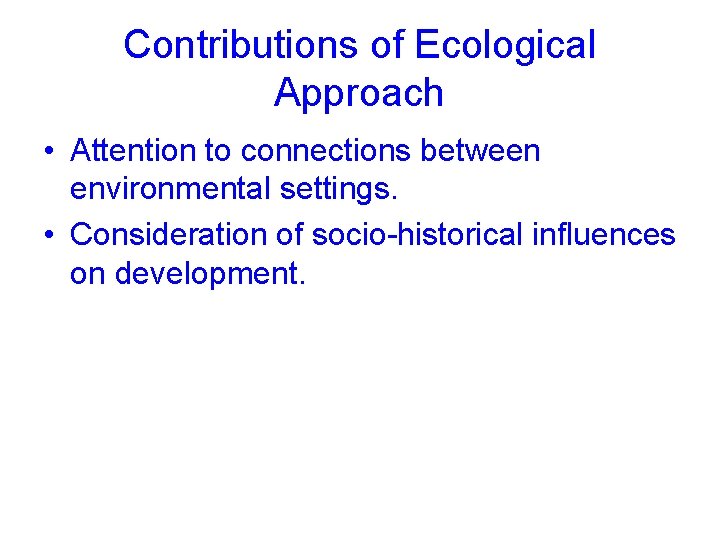 Contributions of Ecological Approach

• Attention to connections between environmental settings.
• Consideration of socio-historical influences on development.